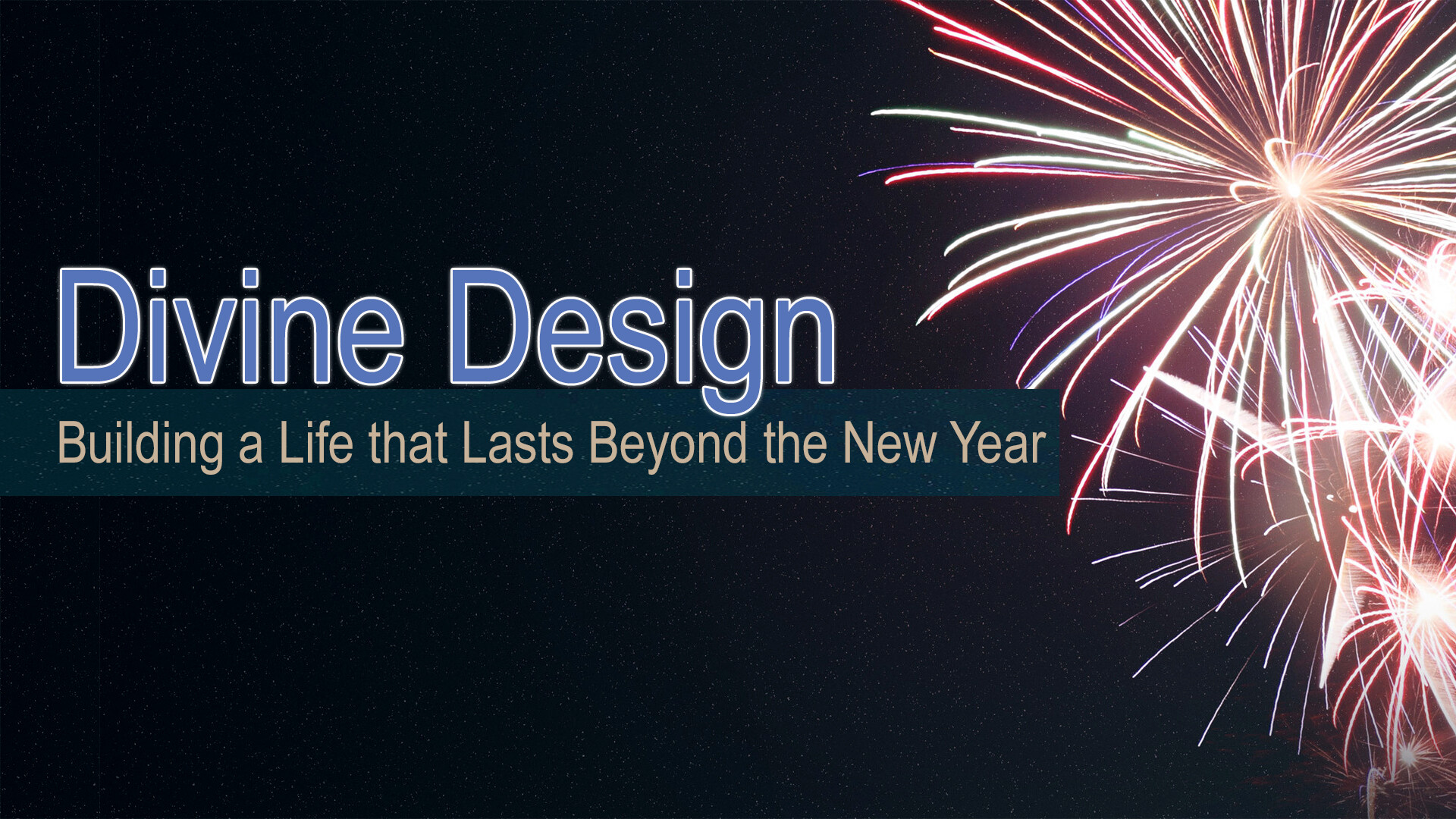 Divine Design

Building a Life that Lasts Beyond the New Year